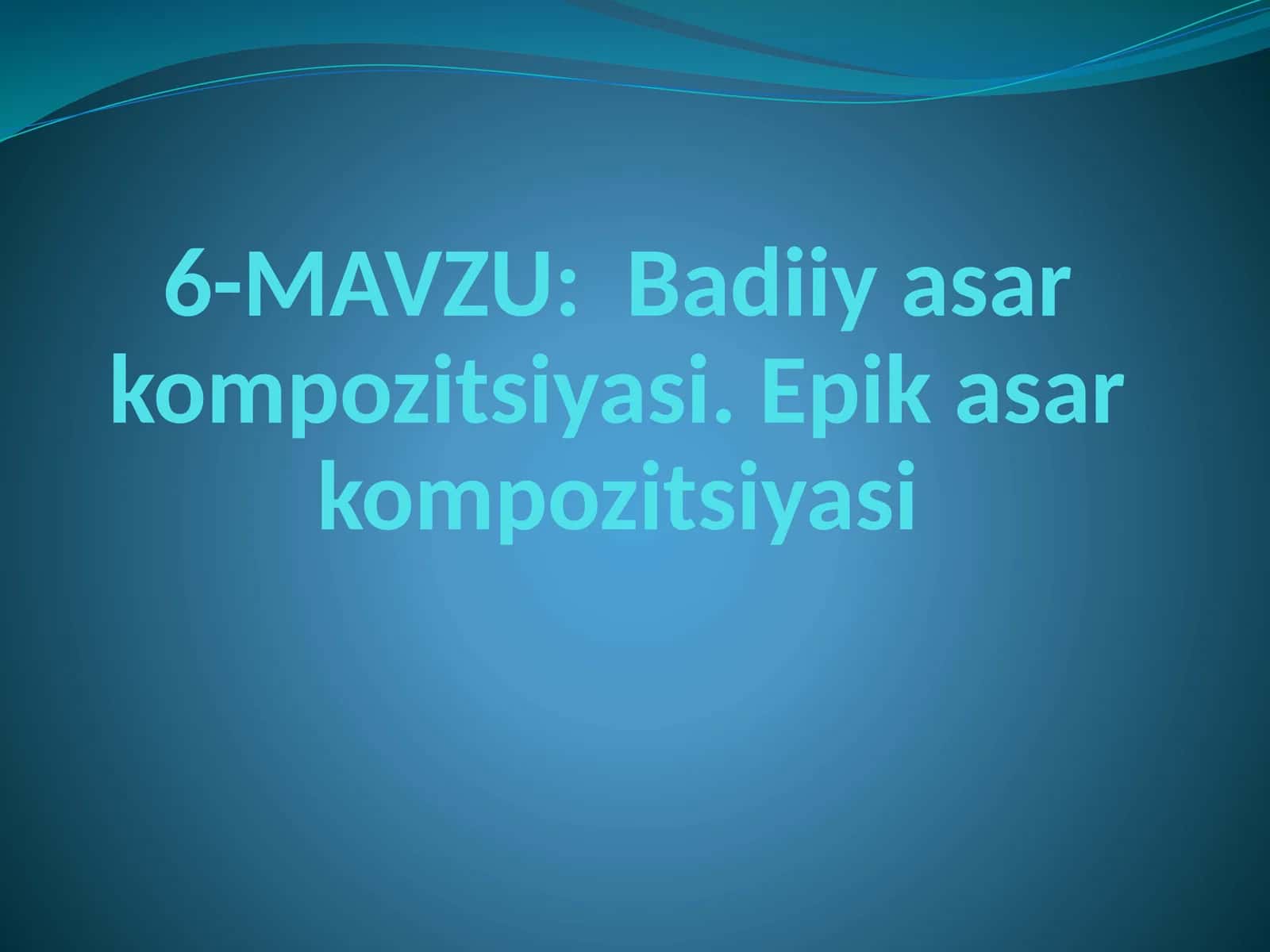 6-MAVZU:  Badiiy asar kompozitsiyasi. Epik asar kompozitsiyasi